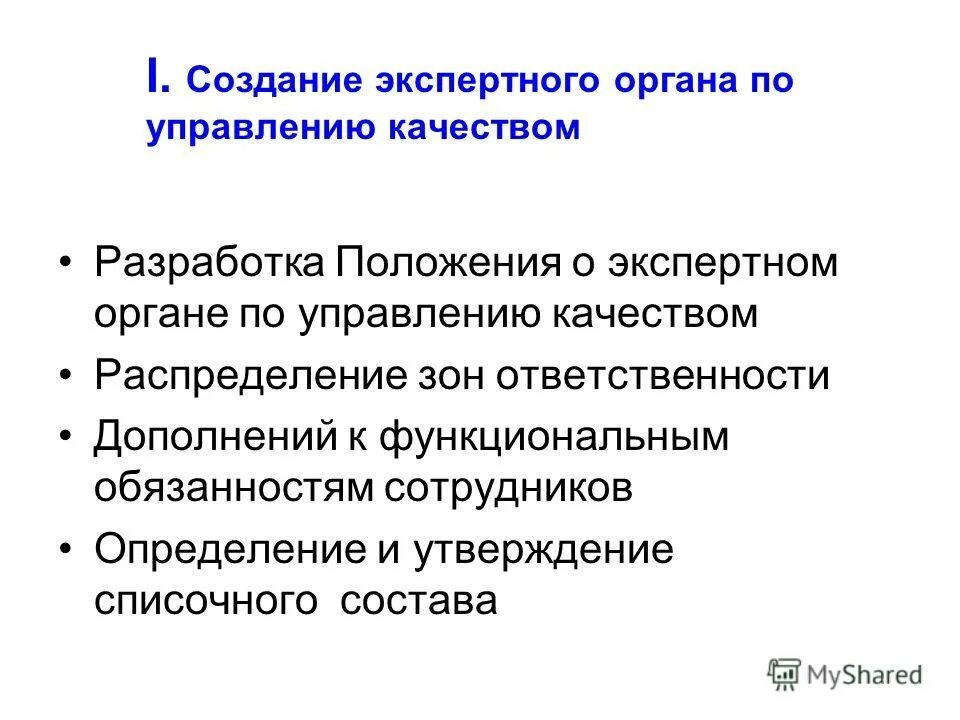 I. Создание экспертного органа по управлению качеством

• Разработка Положения о экспертном органе по управлению качеством
• Распределение зон ответственности
• Дополнений к функциональным обязанностям сотрудников
• Определение и утверждение списочного состава

MyShared